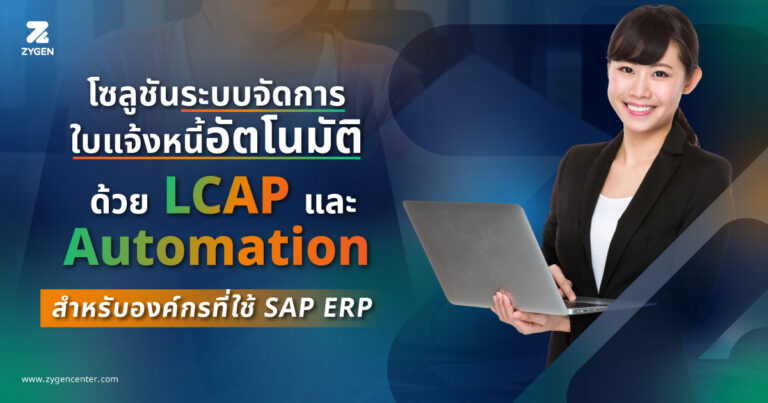 ZYGEN

โซลูชันระบบจัดการ
ใบแจ้งหนี้อัตโนมัติ
ด้วย LCAP และ
Automation

สำหรับองค์กรที่ใช้ SAP ERP

www.zygencenter.com